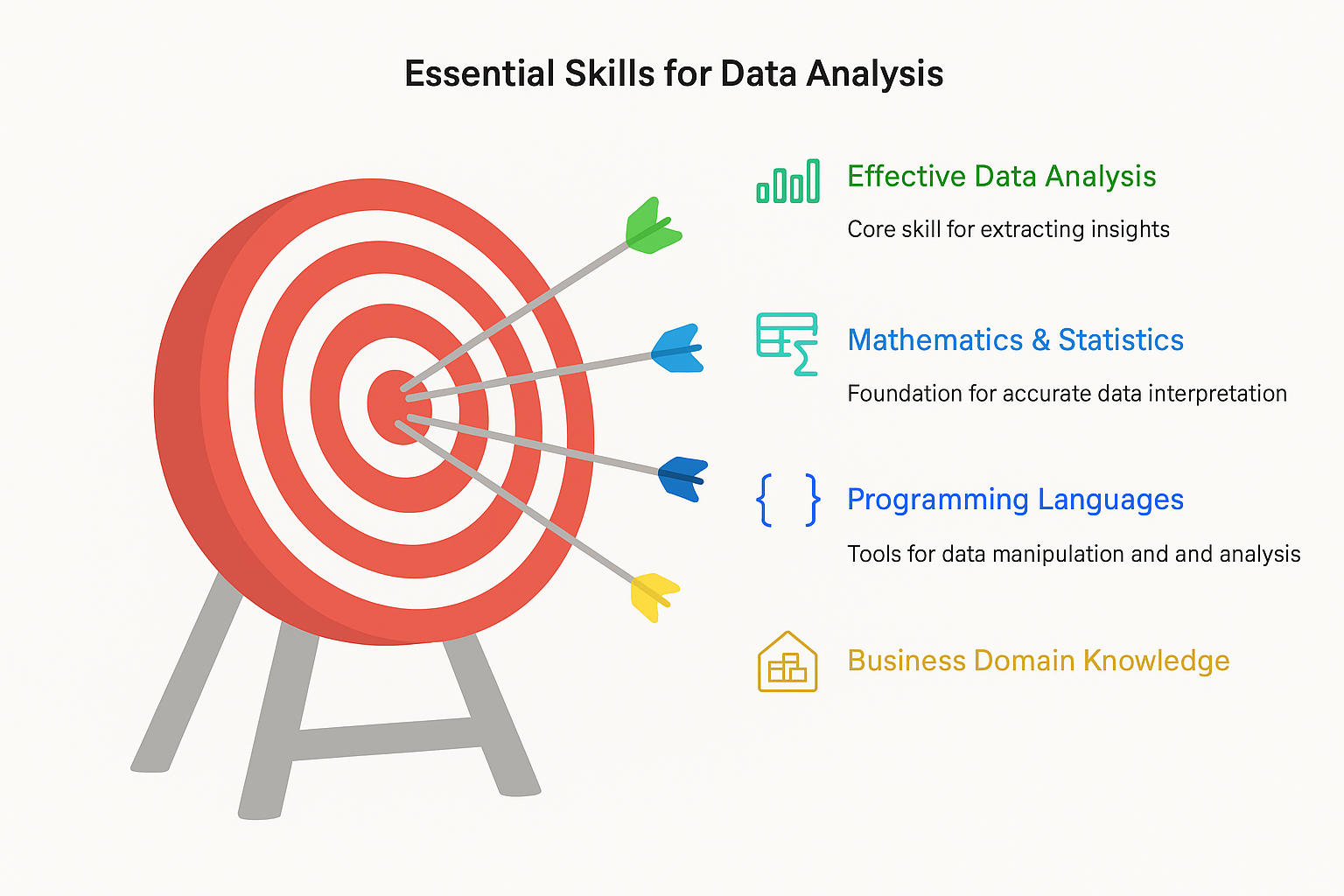 Essential Skills for Data Analysis

Effective Data Analysis

Core skill for extracting insights

Mathematics & Statistics

Foundation for accurate data interpretation

Programming Languages

Tools for data manipulation and and analysis

Business Domain Knowledge